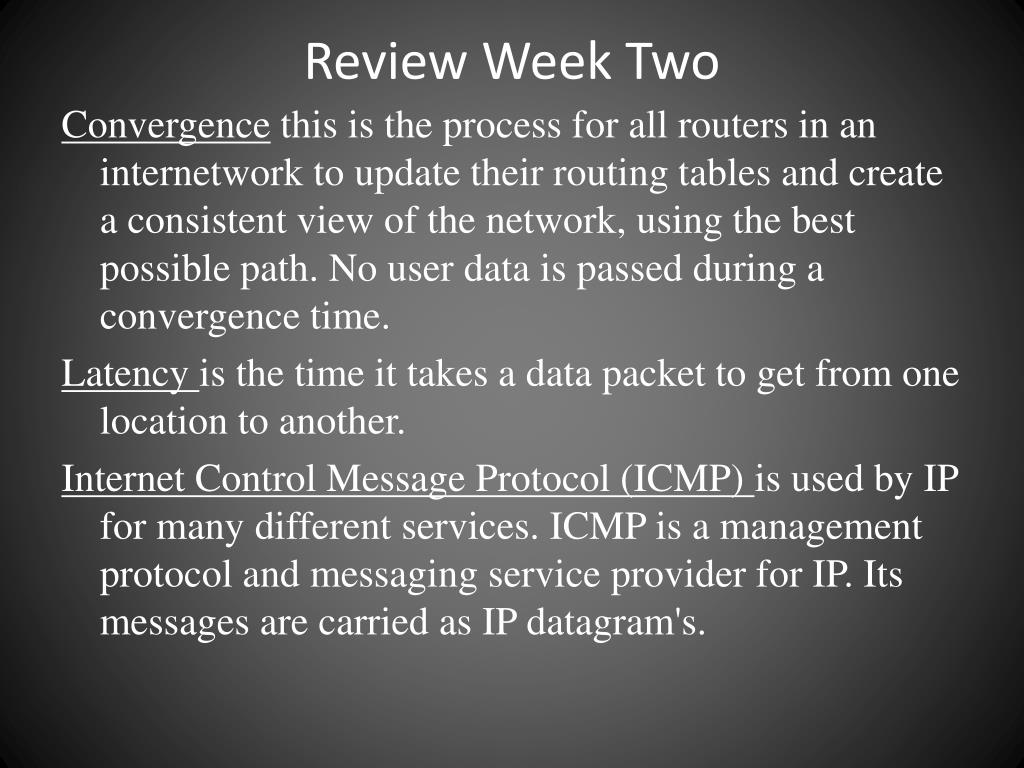 Review Week Two

Convergence this is the process for all routers in an internetwork to update their routing tables and create a consistent view of the network, using the best possible path. No user data is passed during a convergence time.

Latency is the time it takes a data packet to get from one location to another.

Internet Control Message Protocol (ICMP) is used by IP for many different services. ICMP is a management protocol and messaging service provider for IP. Its messages are carried as IP datagram's.